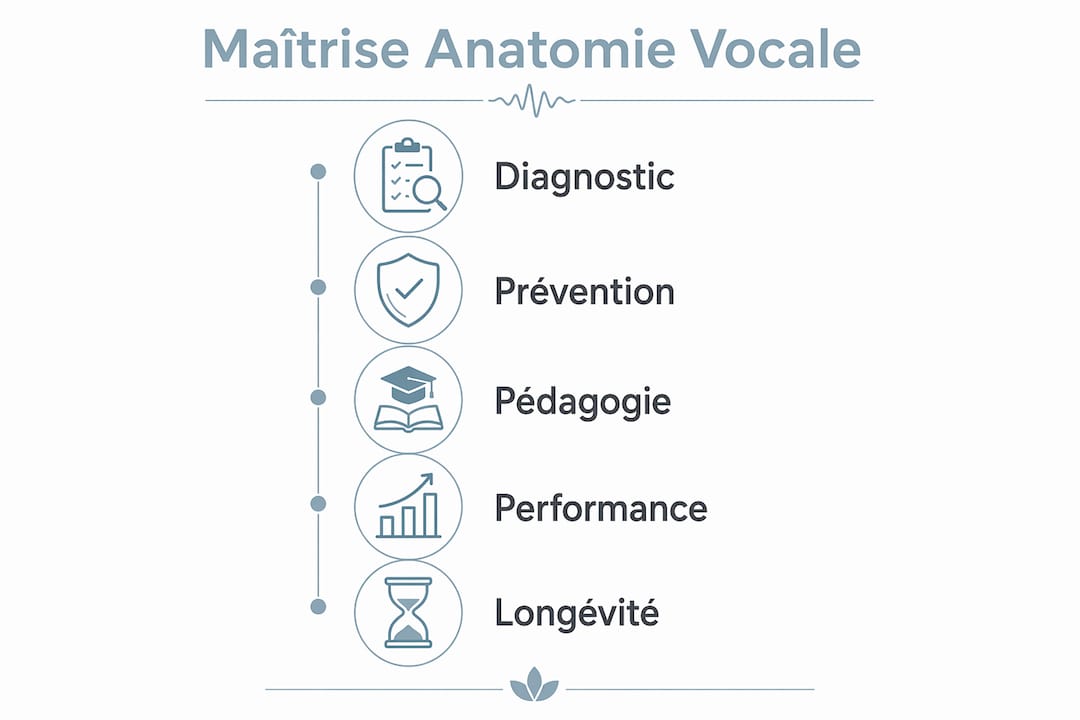 Maîtrise Anatomie Vocale

Diagnostic

Prévention

Pédagogie

Performance

Longévité